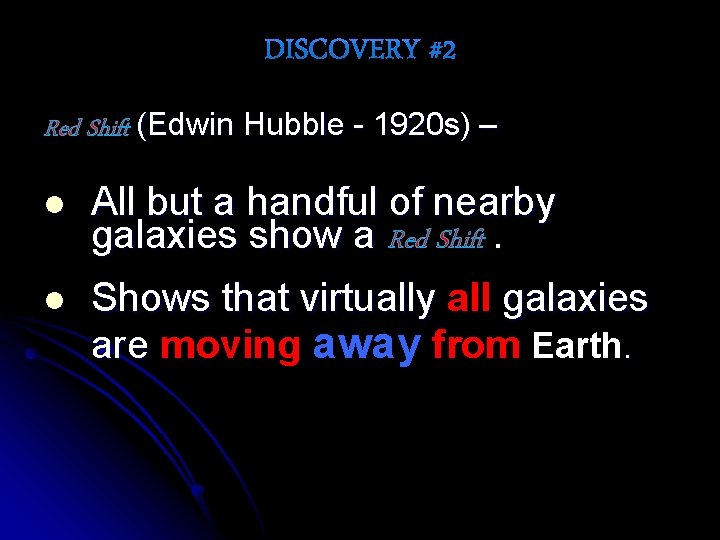 DISCOVERY #2

Red Shift (Edwin Hubble - 1920s) –

• All but a handful of nearby galaxies show a Red Shift .

• Shows that virtually all galaxies are moving away from Earth.